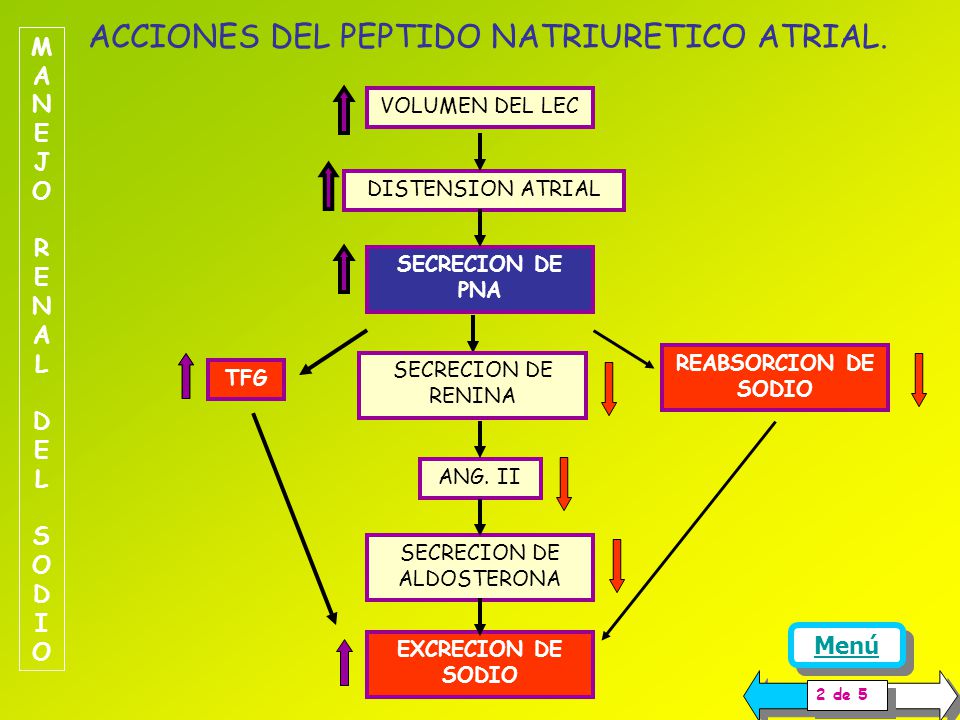 MANEJO RENAL DEL SODIO

ACCIONES DEL PEPTIDO NATRIURETICO ATRIAL.

VOLUMEN DEL LEC

DISTENSION ATRIAL

SECRECION DE PNA

TFG

SECRECION DE RENINA

REABSORCION DE SODIO

ANG. II

SECRECION DE ALDOSTERONA

EXCRECION DE SODIO

Menú

2 de 5